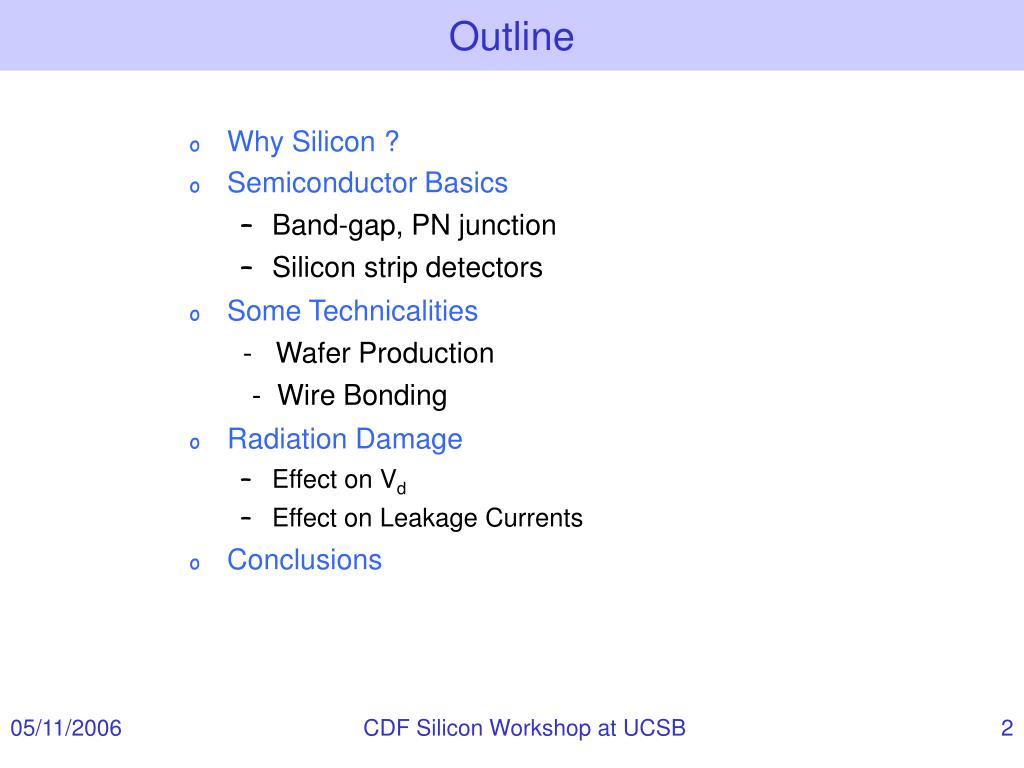 Outline

o Why Silicon ?
o Semiconductor Basics
– Band-gap, PN junction
– Silicon strip detectors
o Some Technicalities
- Wafer Production
- Wire Bonding
o Radiation Damage
– Effect on $V_d$
– Effect on Leakage Currents
o Conclusions

05/11/2006
CDF Silicon Workshop at UCSB
2